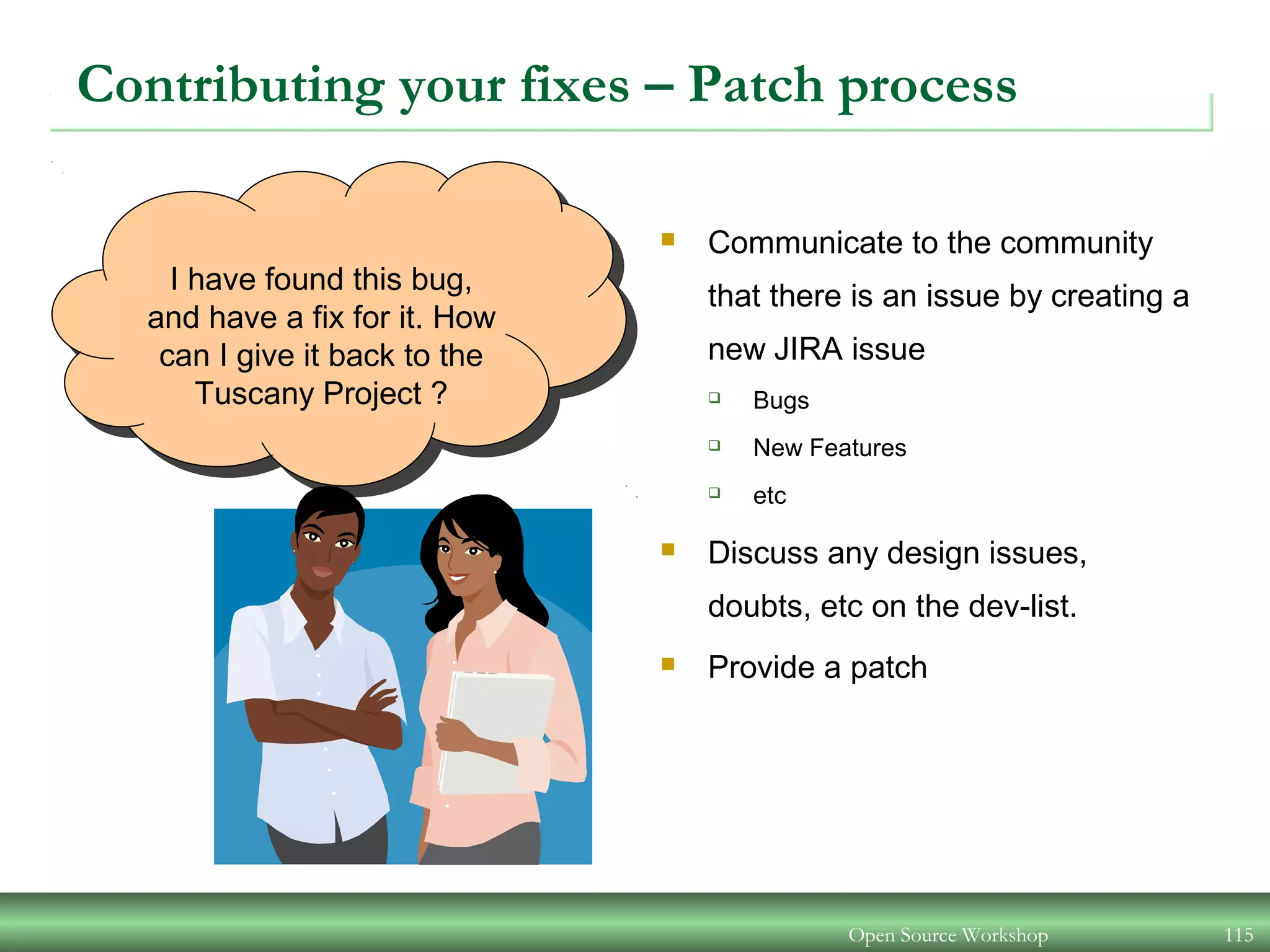 Contributing your fixes – Patch process

I have found this bug, and have a fix for it. How can I give it back to the Tuscany Project ?

Communicate to the community that there is an issue by creating a new JIRA issue

Bugs

New Features

etc

Discuss any design issues, doubts, etc on the dev-list.

Provide a patch

Open Source Workshop

115